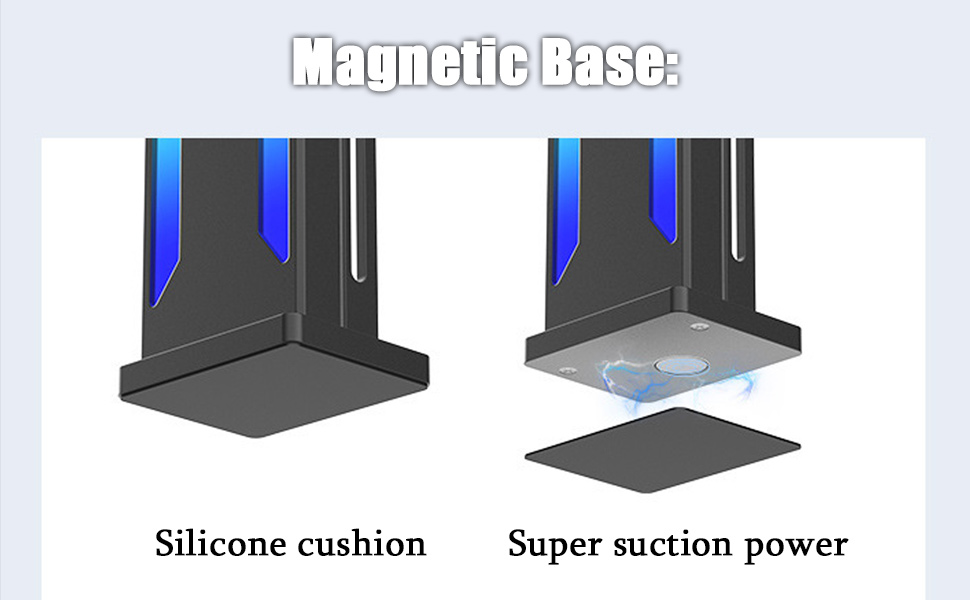 Magnetic Base:

Silicone cushion

Super suction power